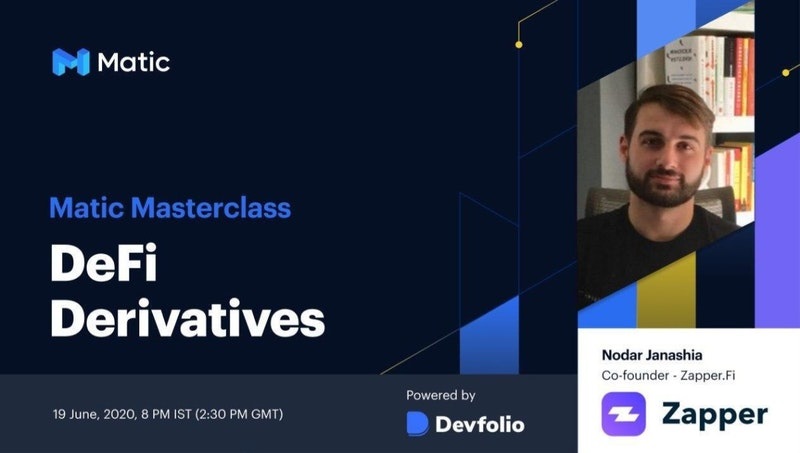 Matic

Matic Masterclass

DeFi Derivatives

19 June, 2020, 8 PM IST (2:30 PM GMT)

Powered by
Devfolio

Nodar Janashia
Co-founder - Zapper.Fi

Zapper